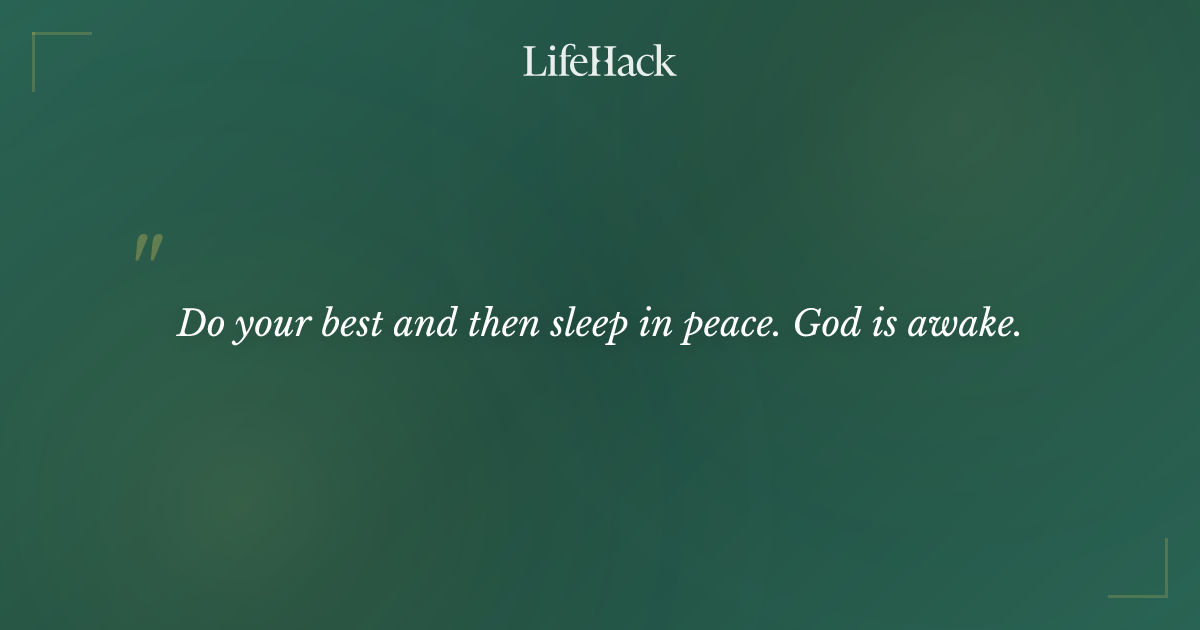 LifeHack

"

Do your best and then sleep in peace. God is awake.